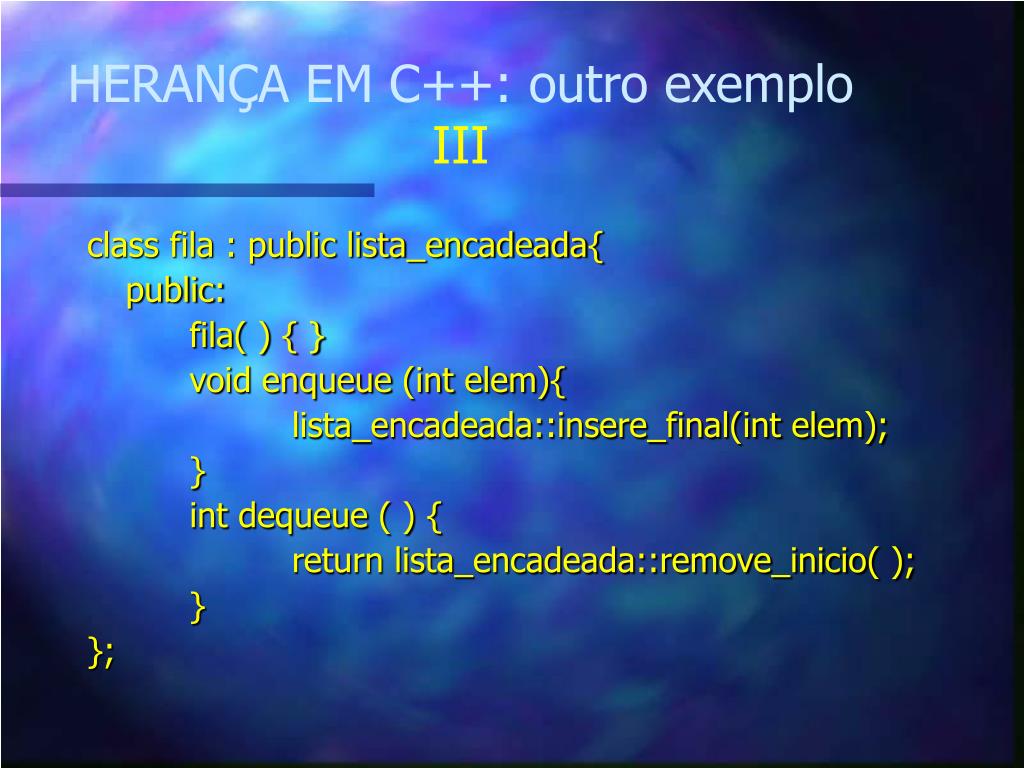 HERANÇA EM C++: outro exemplo III

class fila : public lista_encadeada{
public:
fila( ) { }
void enqueue (int elem){
lista_encadeada::insere_final(int elem);
}
int dequeue ( ) {
return lista_encadeada::remove_inicio( );
}
};